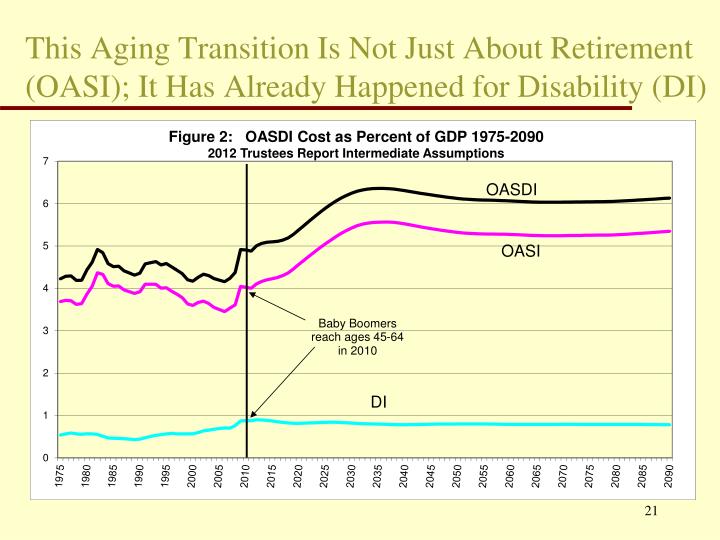 This Aging Transition Is Not Just About Retirement (OASI); It Has Already Happened for Disability (DI)

Figure 2: OASDI Cost as Percent of GDP 1975-2090
2012 Trustees Report Intermediate Assumptions

7
6
5
4
3
2
1
0

OASDI
OASI
Baby Boomers reach ages 45-64 in 2010
DI

1975 1980 1985 1990 1995 2000 2005 2010 2015 2020 2025 2030 2035 2040 2045 2050 2055 2060 2065 2070 2075 2080 2085 2090

21